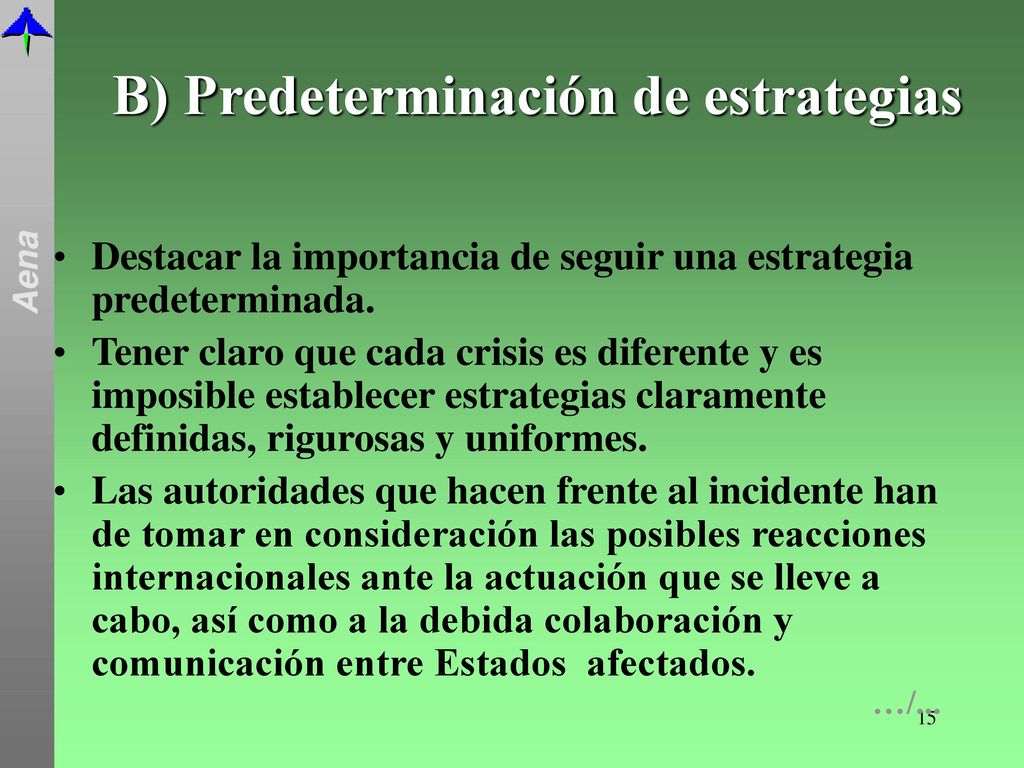 Aena

B) Predeterminación de estrategias

• Destacar la importancia de seguir una estrategia predeterminada.

• Tener claro que cada crisis es diferente y es imposible establecer estrategias claramente definidas, rigurosas y uniformes.

• Las autoridades que hacen frente al incidente han de tomar en consideración las posibles reacciones internacionales ante la actuación que se lleve a cabo, así como a la debida colaboración y comunicación entre Estados afectados.

…/…

15